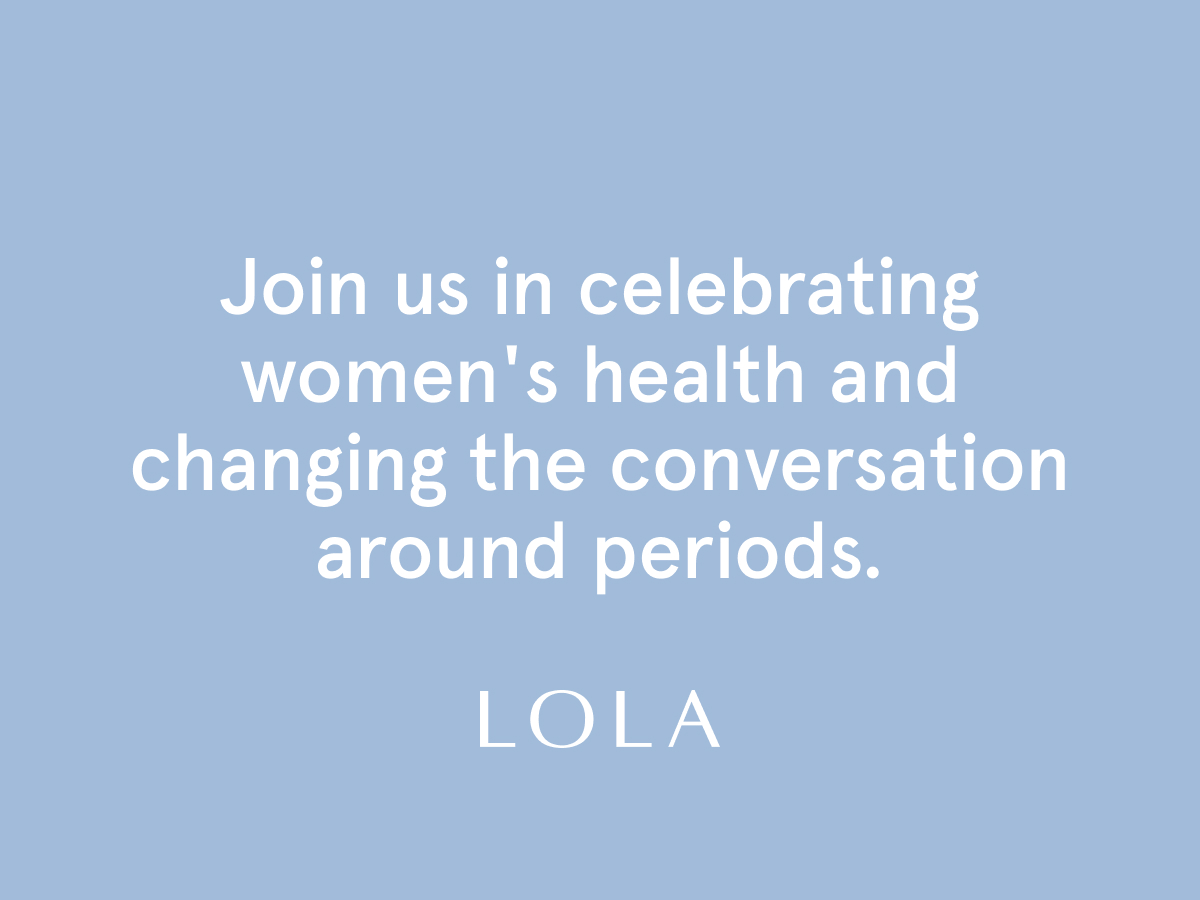 Join us in celebrating women's health and changing the conversation around periods.

LOLA